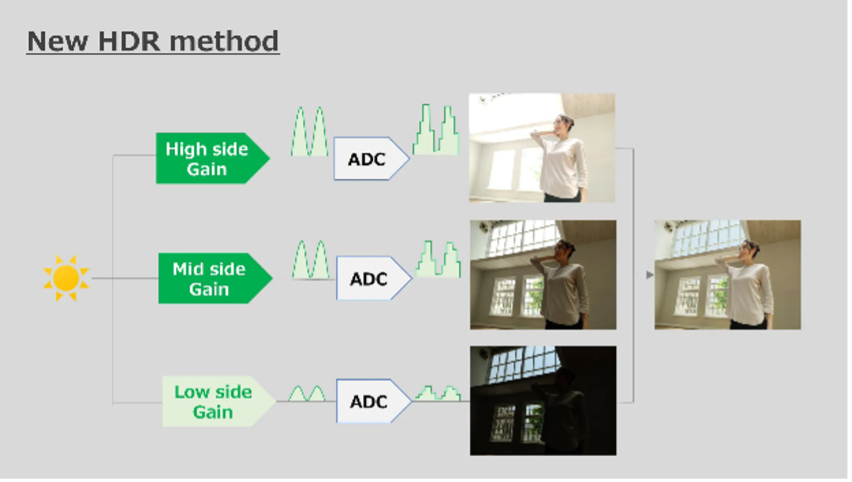 New HDR method

High side Gain

ADC

Mid side Gain

ADC

Low side Gain

ADC